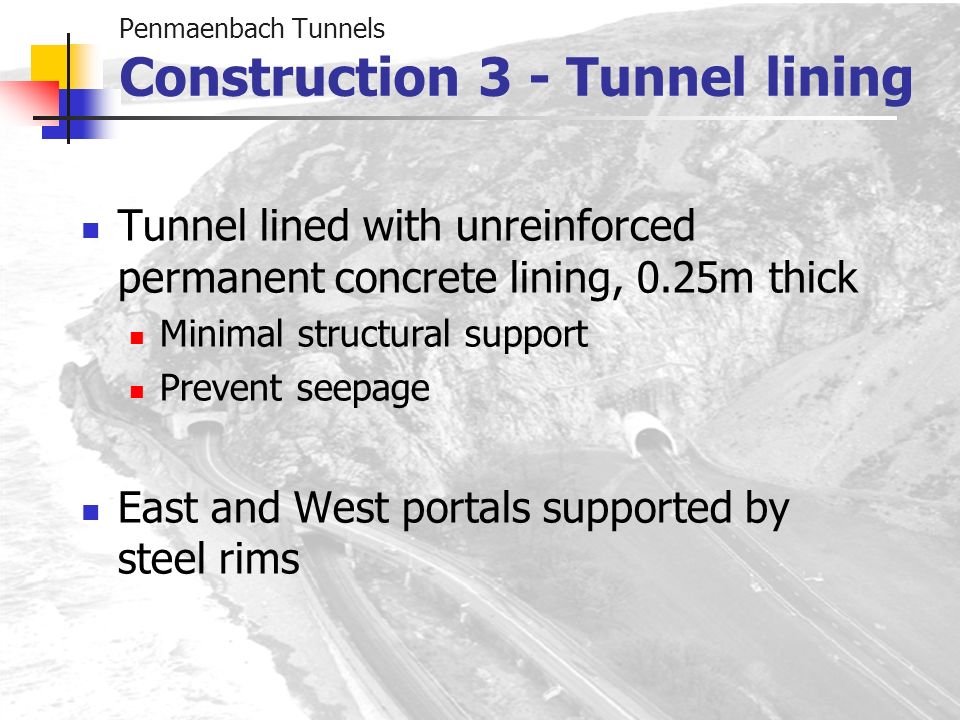 Penmaenbach Tunnels

Construction 3 - Tunnel lining

Tunnel lined with unreinforced permanent concrete lining, 0.25m thick

Minimal structural support

Prevent seepage

East and West portals supported by steel rims